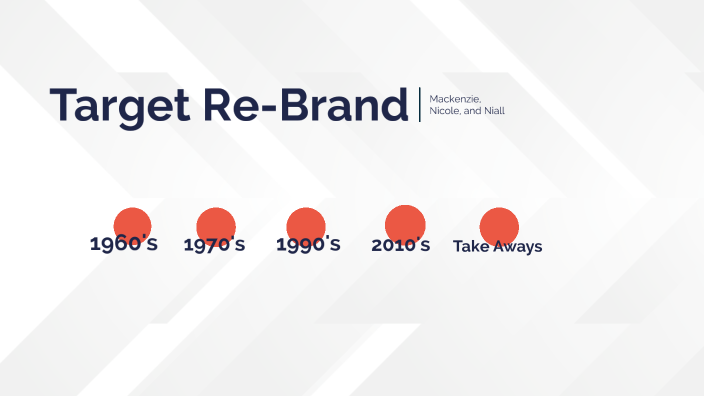 Target Re-Brand

Mackenzie, Nicole, and Niall

1960's

1970's

1990's

2010's

Take Aways